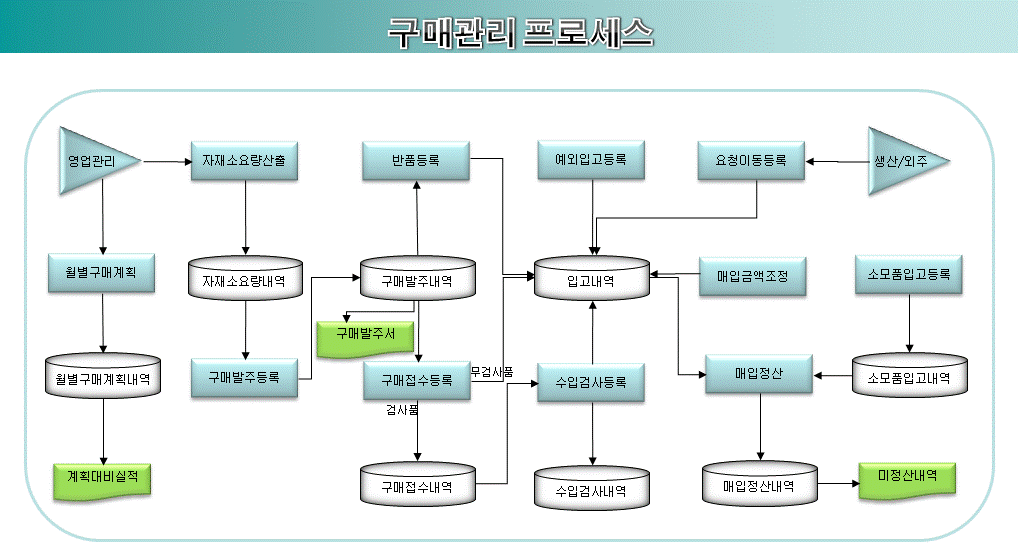 구매관리 프로세스

영업관리

자재소요량산출

반품등록

예외입고등록

요청이동등록

생산/외주

월별구매계획

자재소요량내역

구매발주내역

입고내역

매입금액조정

소모품입고등록

구매발주서

월별구매계획내역

구매발주등록

구매접수등록

무검사품

수입검사등록

매입정산

소모품입고내역

검사품

계획대비실적

구매접수내역

수입검사내역

매입정산내역

미정산내역